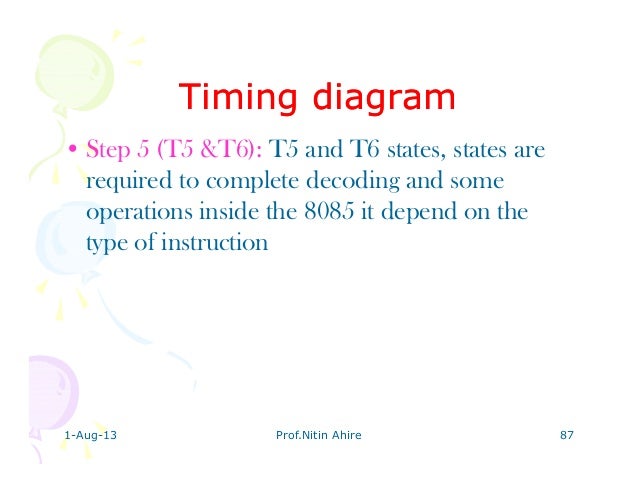 Timing diagram

• Step 5 (T5 &T6): T5 and T6 states, states are required to complete decoding and some operations inside the 8085 it depend on the type of instruction

1-Aug-13 Prof.Nitin Ahire 87